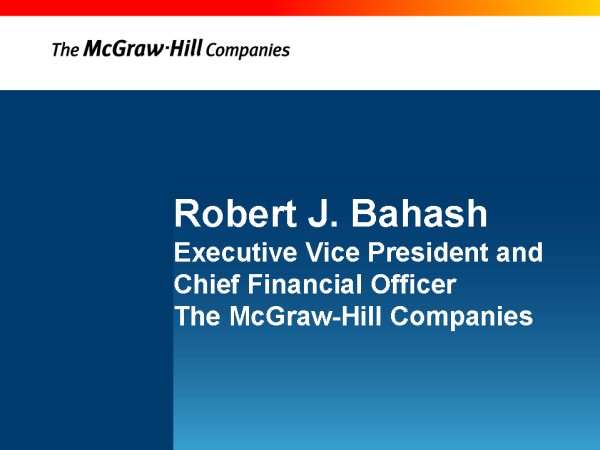 The McGraw·Hill Companies

Robert J. Bahash
Executive Vice President and Chief Financial Officer
The McGraw-Hill Companies